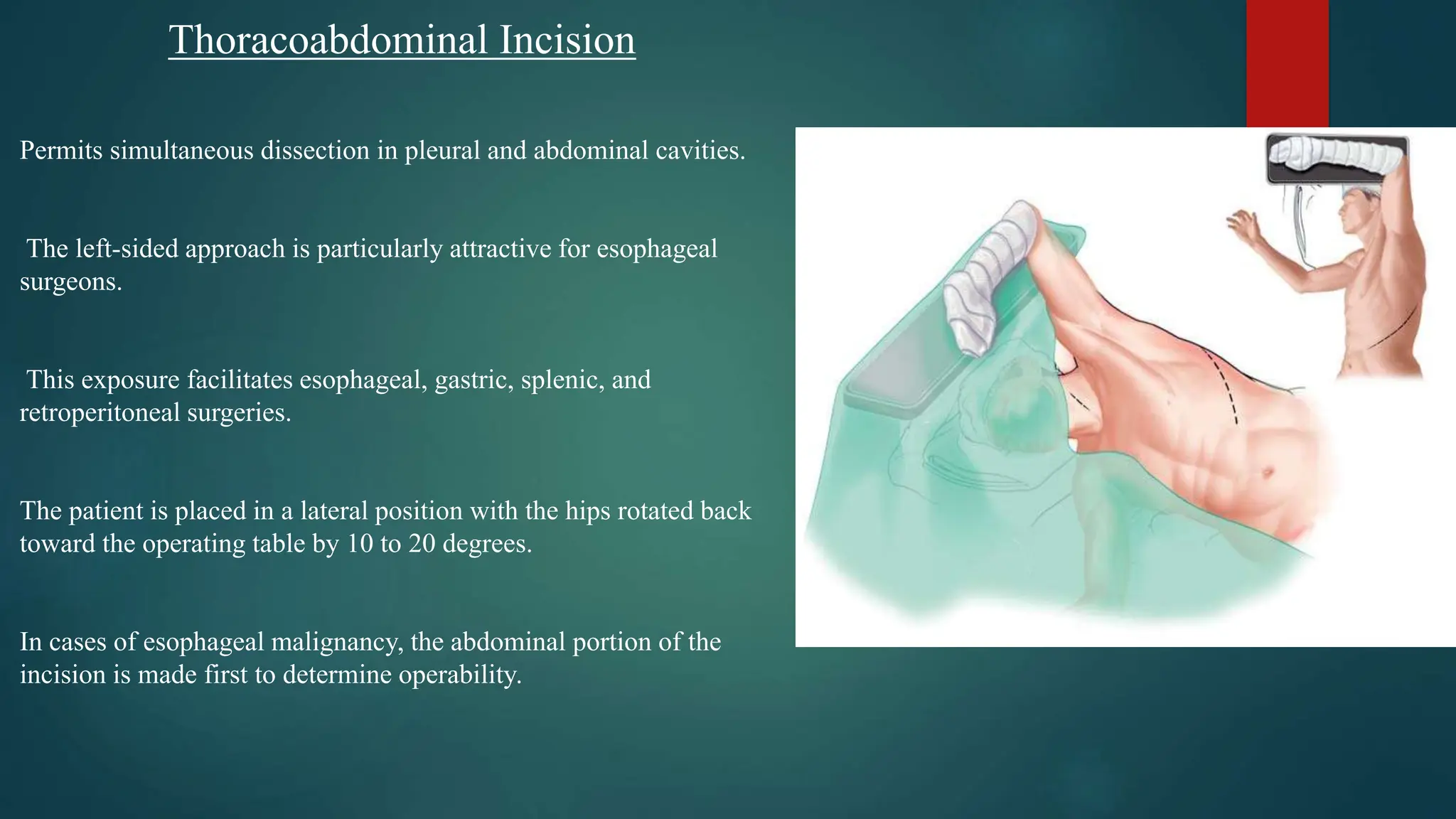 Thoracoabdominal Incision

Permits simultaneous dissection in pleural and abdominal cavities.

The left-sided approach is particularly attractive for esophageal surgeons.

This exposure facilitates esophageal, gastric, splenic, and retroperitoneal surgeries.

The patient is placed in a lateral position with the hips rotated back toward the operating table by 10 to 20 degrees.

In cases of esophageal malignancy, the abdominal portion of the incision is made first to determine operability.